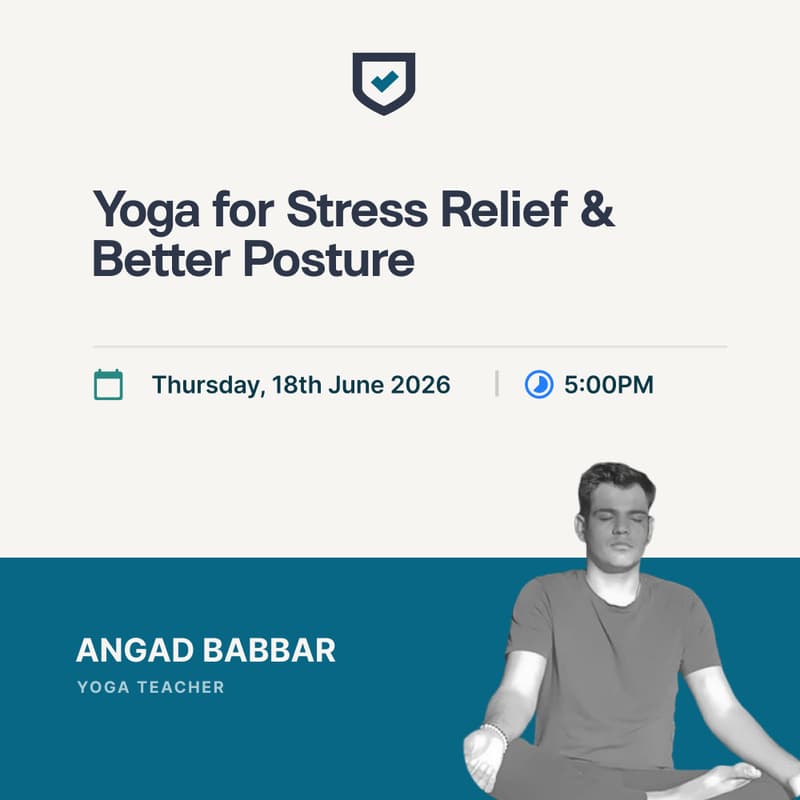 Yoga for Stress Relief & Better Posture

Thursday, 18th June 2026 | 5:00PM

ANGAD BABBAR
YOGA TEACHER